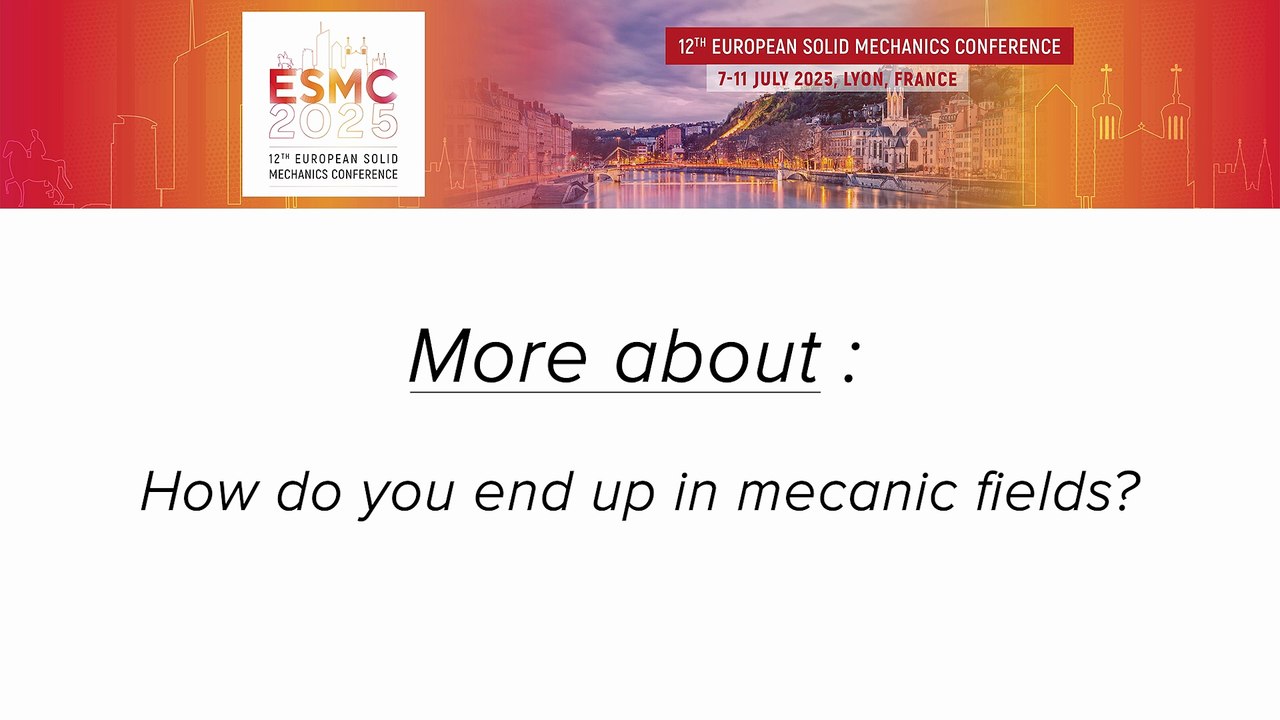 ESMC 2025
12TH EUROPEAN SOLID MECHANICS CONFERENCE

12TH EUROPEAN SOLID MECHANICS CONFERENCE
7-11 JULY 2025, LYON, FRANCE

More about :

How do you end up in mecanic fields?